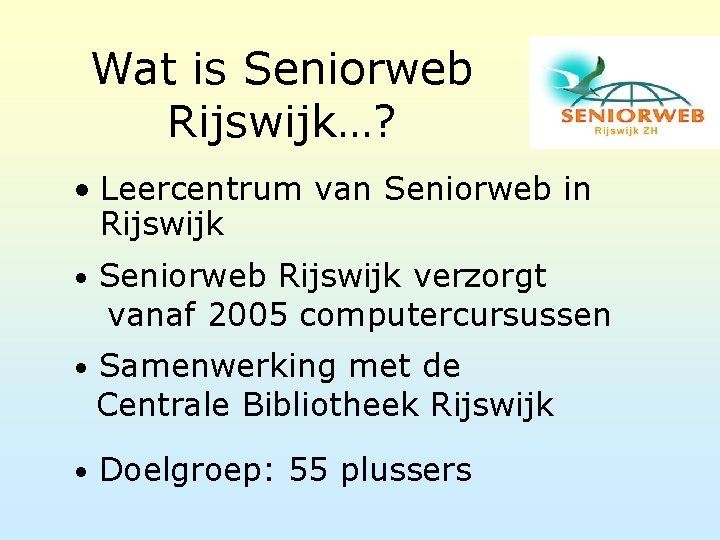 Wat is Seniorweb Rijswijk…?

SENIORWEB
Rijswijk ZH

• Leercentrum van Seniorweb in Rijswijk

• Seniorweb Rijswijk verzorgt vanaf 2005 computercursussen

• Samenwerking met de Centrale Bibliotheek Rijswijk

• Doelgroep: 55 plussers